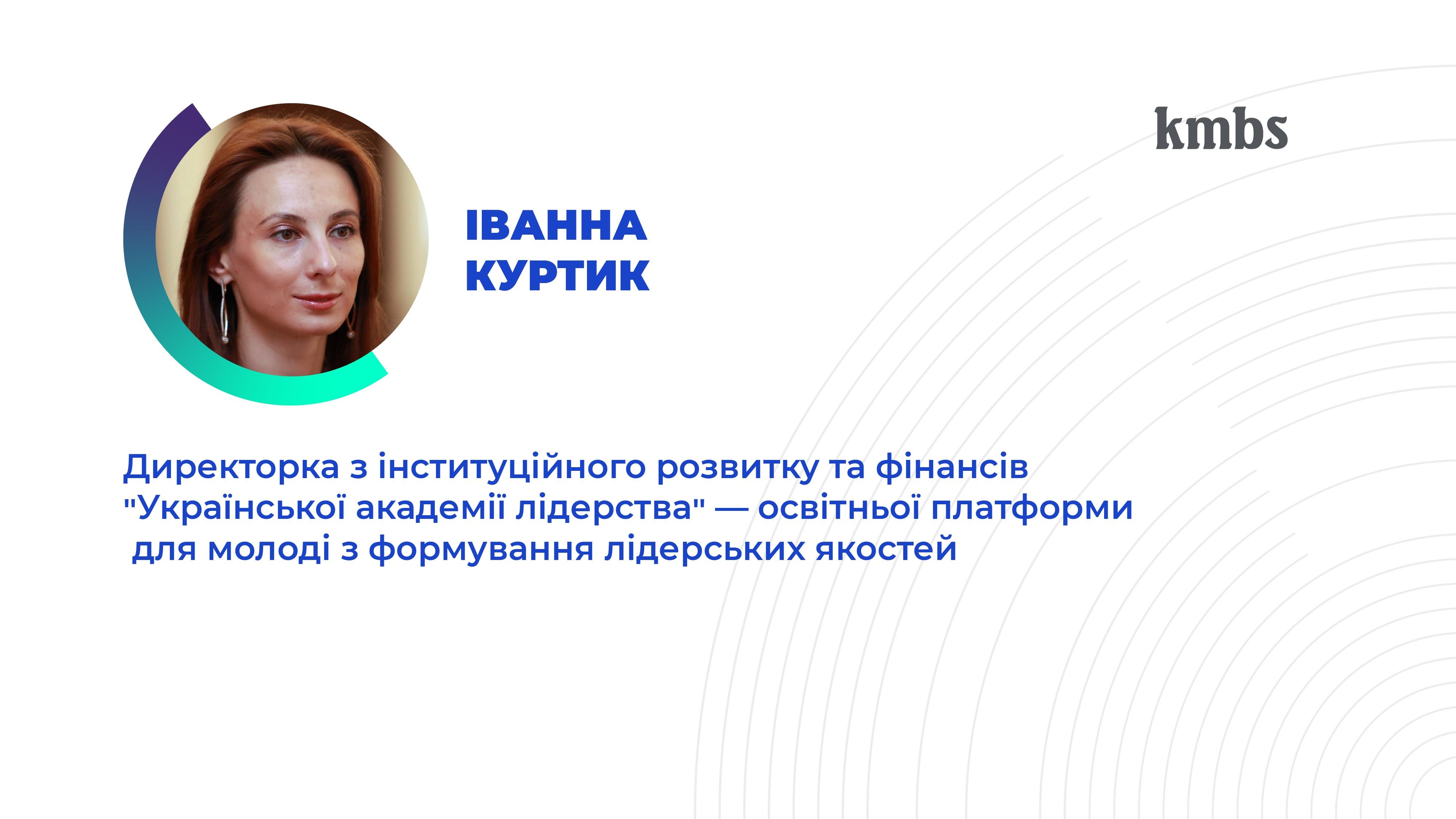 kmbs

ІВАННА КУРТИК

Директорка з інституційного розвитку та фінансів "Української академії лідерства" — освітньої платформи для молоді з формування лідерських якостей